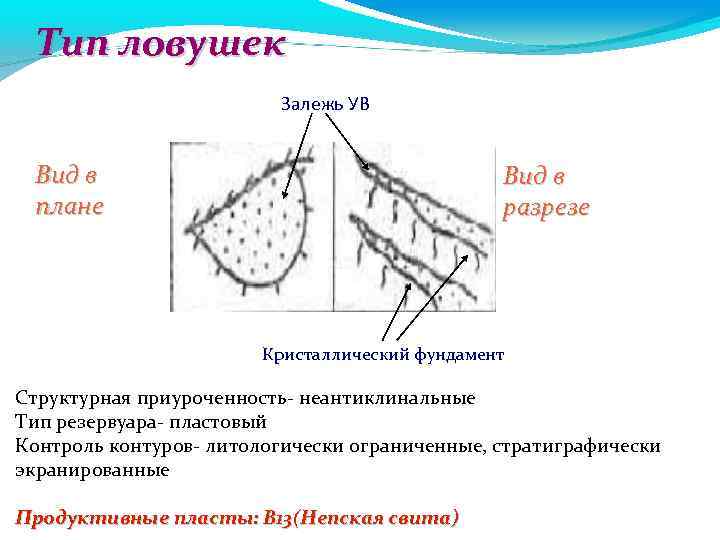 Тип ловушек

Залежь УВ

Вид в плане

Вид в разрезе

Кристаллический фундамент

Структурная приуроченность- неантиклинальные
Тип резервуара- пластовый
Контроль контуров- литологически ограниченные, стратиграфически экранированные

Продуктивные пласты: В13(Непская свита)